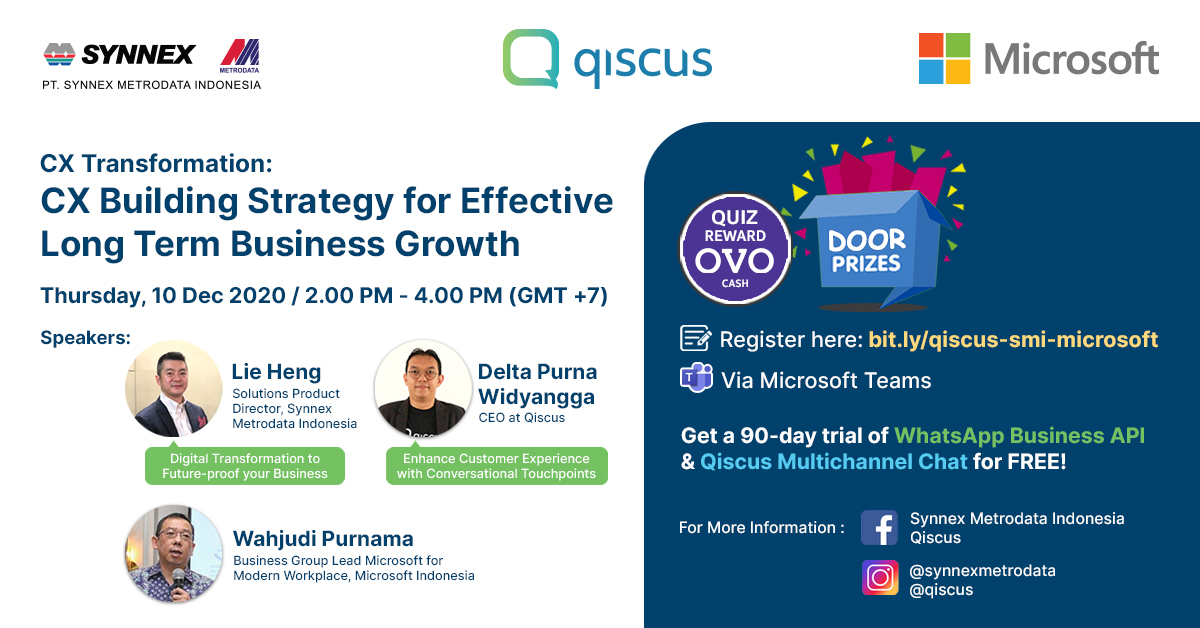 SYNNEX METRODATA
PT. SYNNEX METRODATA INDONESIA

qiscus

Microsoft

CX Transformation:
CX Building Strategy for Effective Long Term Business Growth

Thursday, 10 Dec 2020 / 2.00 PM - 4.00 PM (GMT +7)

Speakers:

Lie Heng
Solutions Product Director, Synnex Metrodata Indonesia

Digital Transformation to Future-proof your Business

Delta Purna Widyangga
CEO at Qiscus

Enhance Customer Experience with Conversational Touchpoints

Wahjudi Purnama
Business Group Lead Microsoft for Modern Workplace, Microsoft Indonesia

QUIZ REWARD OVO CASH

DOOR PRIZES

Register here: bit.ly/qiscus-smi-microsoft

Via Microsoft Teams

Get a 90-day trial of WhatsApp Business API & Qiscus Multichannel Chat for FREE!

For More Information :

Synnex Metrodata Indonesia
Qiscus

@synnexmetrodata
@qiscus